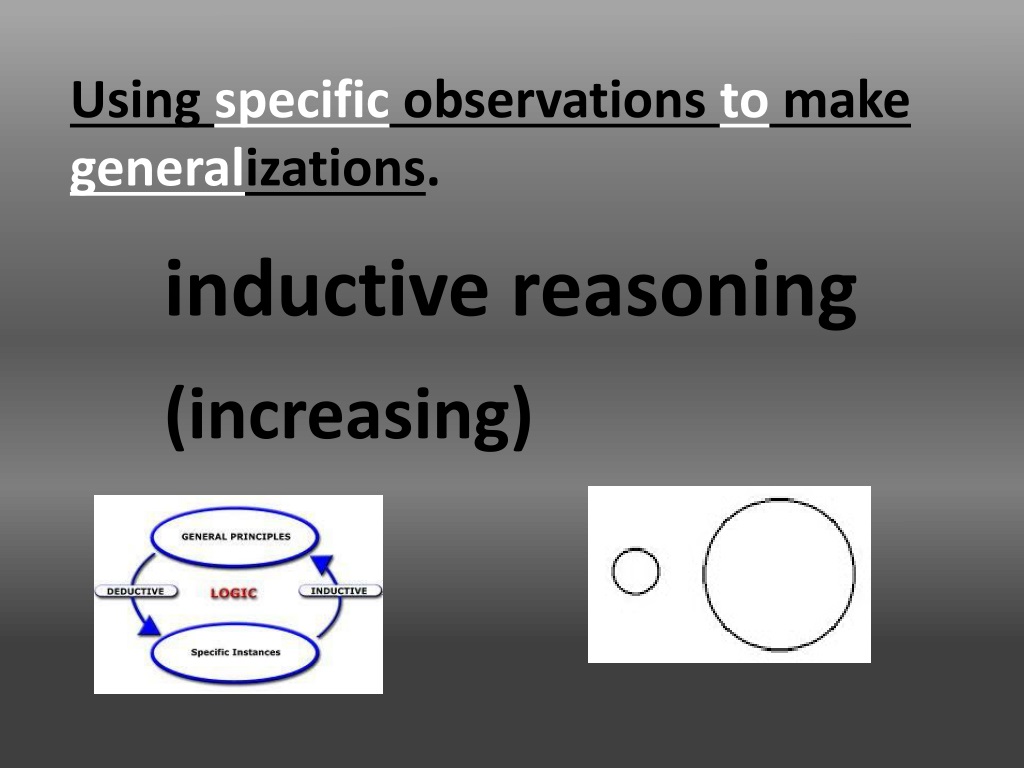 Using specific observations to make generalizations.

inductive reasoning

(increasing)

GENERAL PRINCIPLES

DEDUCTIVE

LOGIC

INDUCTIVE

Specific Instances